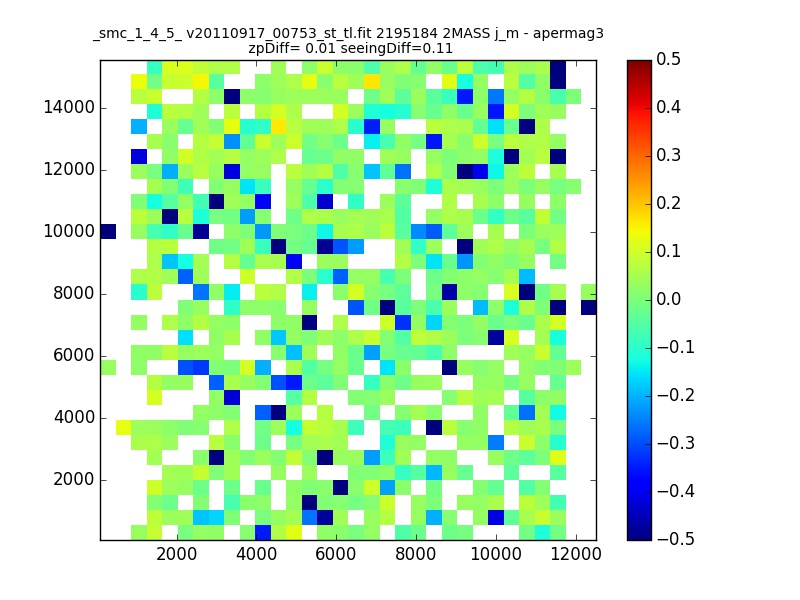 _smc_1_4_5_ v20110917_00753_st_tl.fit 2195184 2MASS j_m - apermag3
zpDiff= 0.01 seeingDiff=0.11

14000
12000
10000
8000
6000
4000
2000

2000 4000 6000 8000 10000 12000

0.5
0.4
0.3
0.2
0.1
0.0
−0.1
−0.2
−0.3
−0.4
−0.5